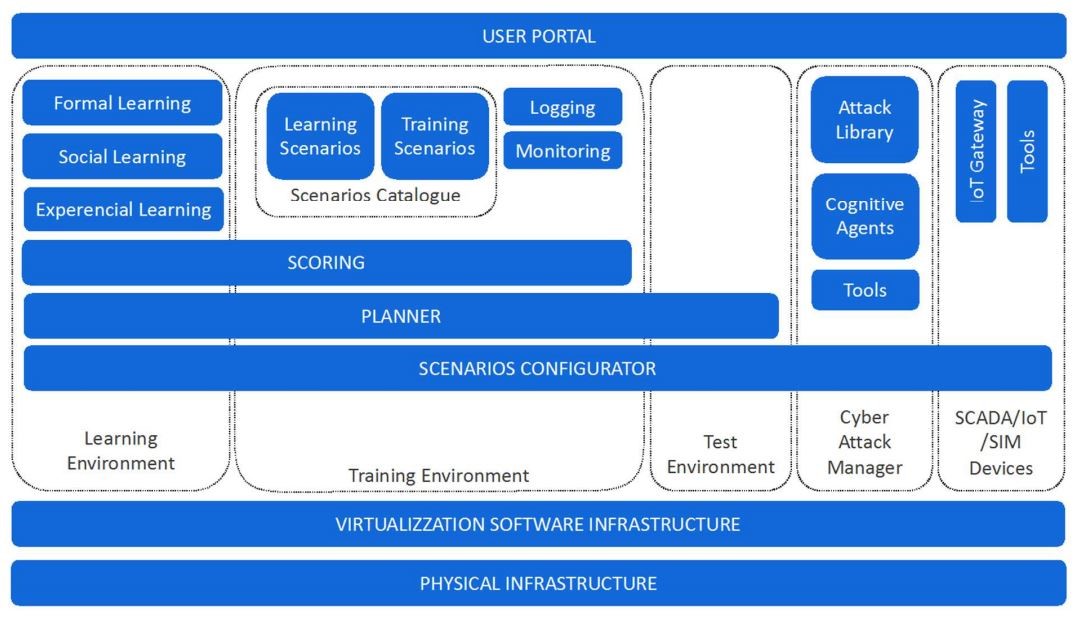 USER PORTAL

Formal Learning

Social Learning

Experencial Learning

Learning Scenarios

Training Scenarios

Scenarios Catalogue

Logging

Monitoring

Attack Library

Cognitive Agents

Tools

IoT Gateway

Tools

SCORING

PLANNER

SCENARIOS CONFIGURATOR

Learning Environment

Training Environment

Test Environment

Cyber Attack Manager

SCADA/IoT /SIM Devices

VIRTUALIZZATION SOFTWARE INFRASTRUCTURE

PHYSICAL INFRASTRUCTURE